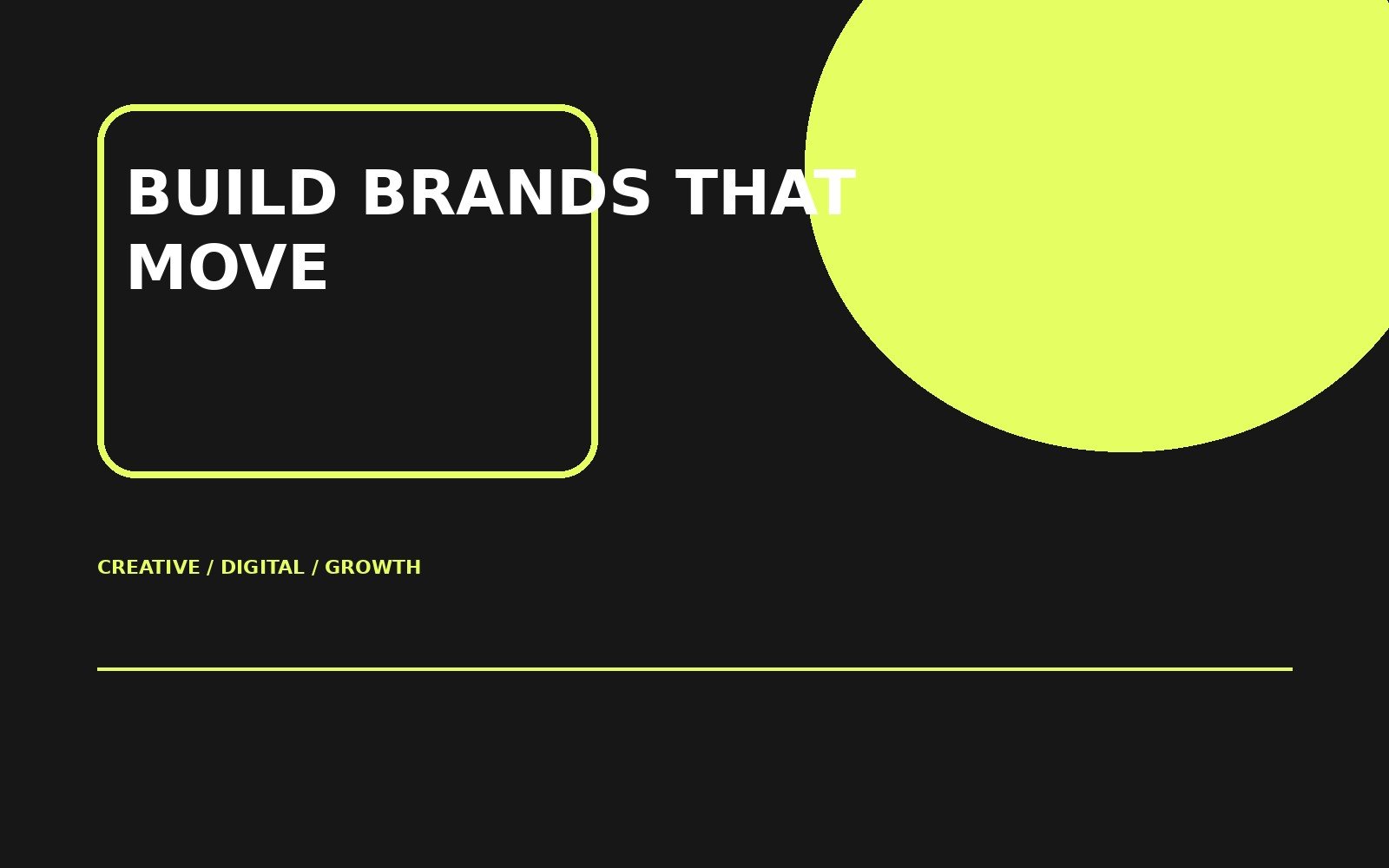 BUILD BRANDS THAT MOVE

CREATIVE / DIGITAL / GROWTH